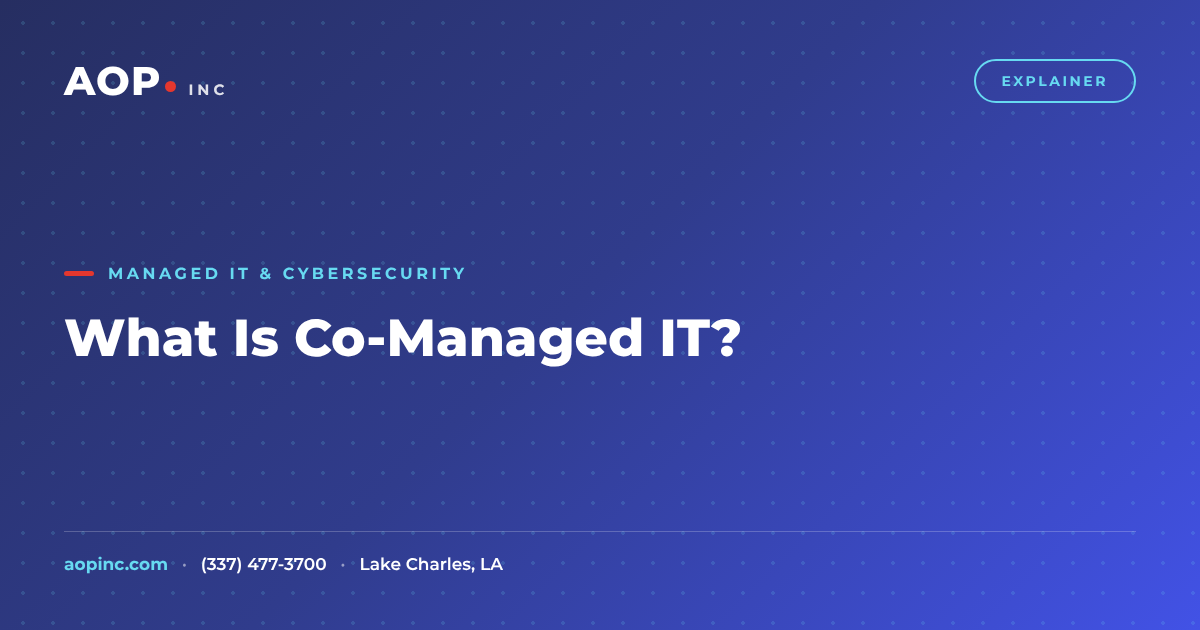 AOP. INC

EXPLAINER

MANAGED IT & CYBERSECURITY

What Is Co-Managed IT?

aopinc.com · (337) 477-3700 · Lake Charles, LA